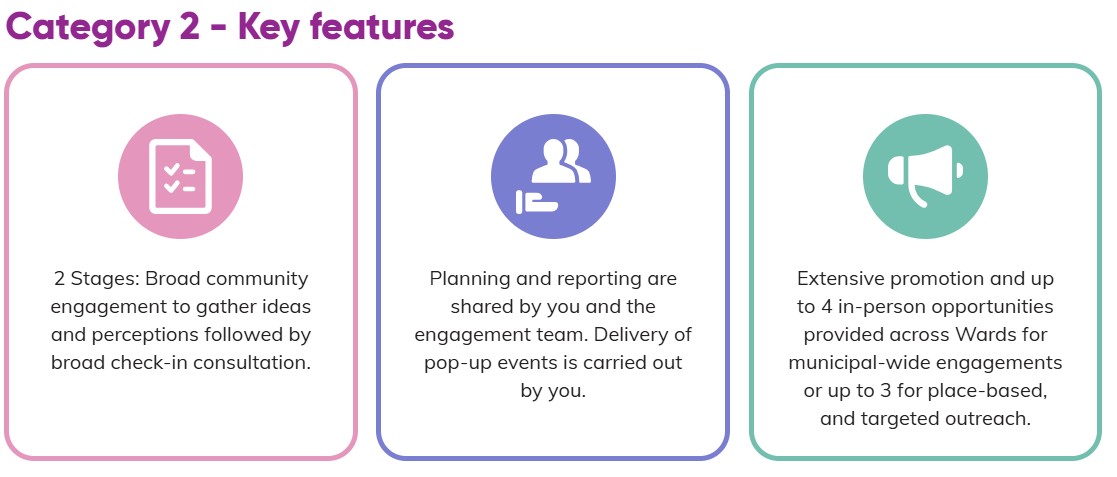 Category 2 - Key features

2 Stages: Broad community engagement to gather ideas and perceptions followed by broad check-in consultation.

Planning and reporting are shared by you and the engagement team. Delivery of pop-up events is carried out by you.

Extensive promotion and up to 4 in-person opportunities provided across Wards for municipal-wide engagements or up to 3 for place-based, and targeted outreach.